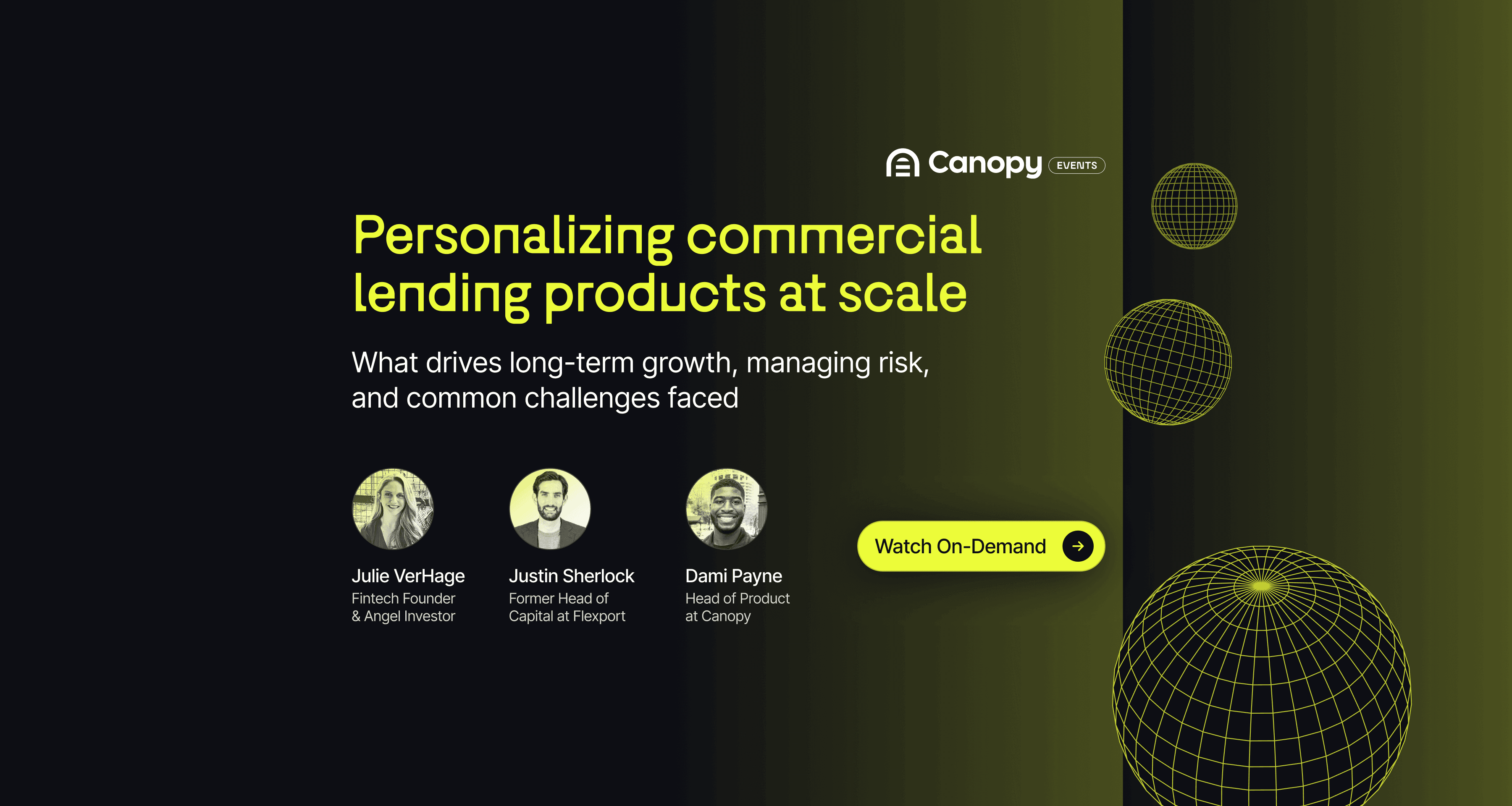 Canopy EVENTS

Personalizing commercial lending products at scale

What drives long-term growth, managing risk, and common challenges faced

Julie VerHage
Fintech Founder & Angel Investor

Justin Sherlock
Former Head of Capital at Flexport

Dami Payne
Head of Product at Canopy

Watch On-Demand